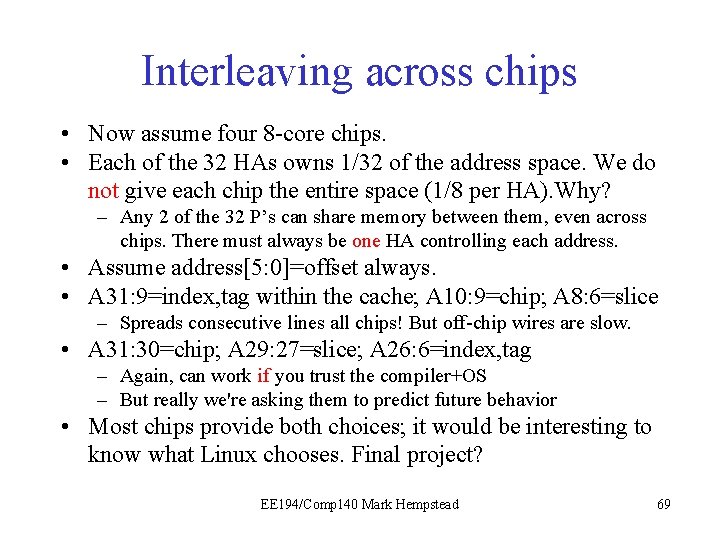 Interleaving across chips

• Now assume four 8-core chips.
• Each of the 32 HAs owns 1/32 of the address space. We do not give each chip the entire space (1/8 per HA).Why?
  – Any 2 of the 32 P's can share memory between them, even across chips. There must always be one HA controlling each address.
• Assume address[5:0]=offset always.
• A31:9=index,tag within the cache; A10:9=chip; A8:6=slice
  – Spreads consecutive lines all chips! But off-chip wires are slow.
• A31:30=chip; A29:27=slice; A26:6=index,tag
  – Again, can work if you trust the compiler+OS
  – But really we're asking them to predict future behavior
• Most chips provide both choices; it would be interesting to know what Linux chooses. Final project?

EE194/Comp140 Mark Hempstead

69